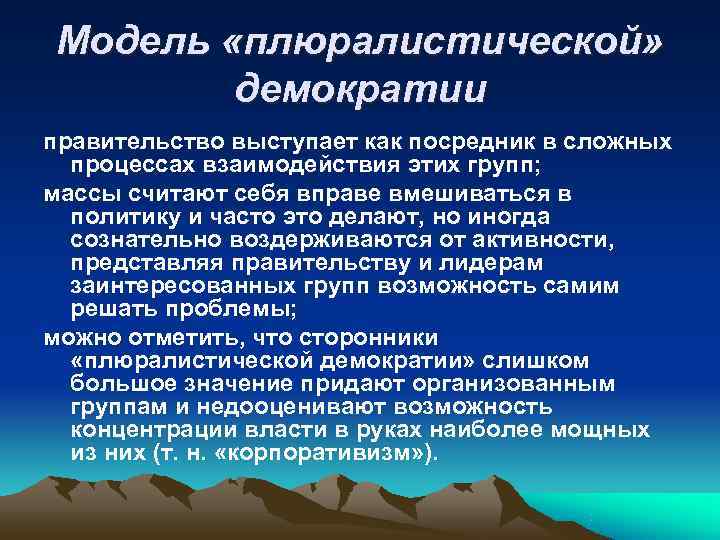 Модель «плюралистической» демократии

правительство выступает как посредник в сложных процессах взаимодействия этих групп;

массы считают себя вправе вмешиваться в политику и часто это делают, но иногда сознательно воздерживаются от активности, представляя правительству и лидерам заинтересованных групп возможность самим решать проблемы;

можно отметить, что сторонники «плюралистической демократии» слишком большое значение придают организованным группам и недооценивают возможность концентрации власти в руках наиболее мощных из них (т. н. «корпоративизм»).